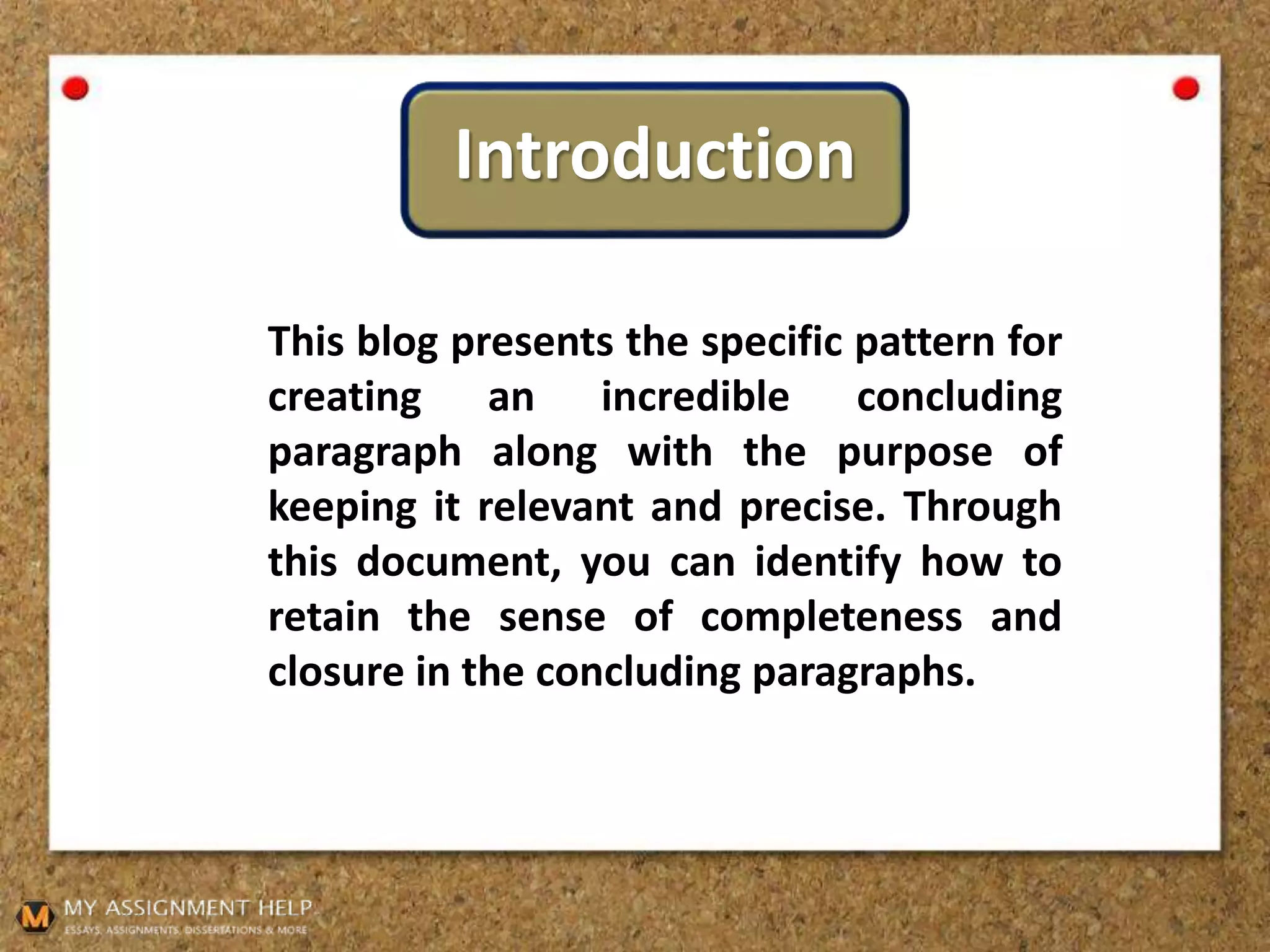 Introduction

This blog presents the specific pattern for creating an incredible concluding paragraph along with the purpose of keeping it relevant and precise. Through this document, you can identify how to retain the sense of completeness and closure in the concluding paragraphs.

M MY ASSIGNMENT HELP
ESSAYS, ASSIGNMENTS, DISSERTATIONS & MORE